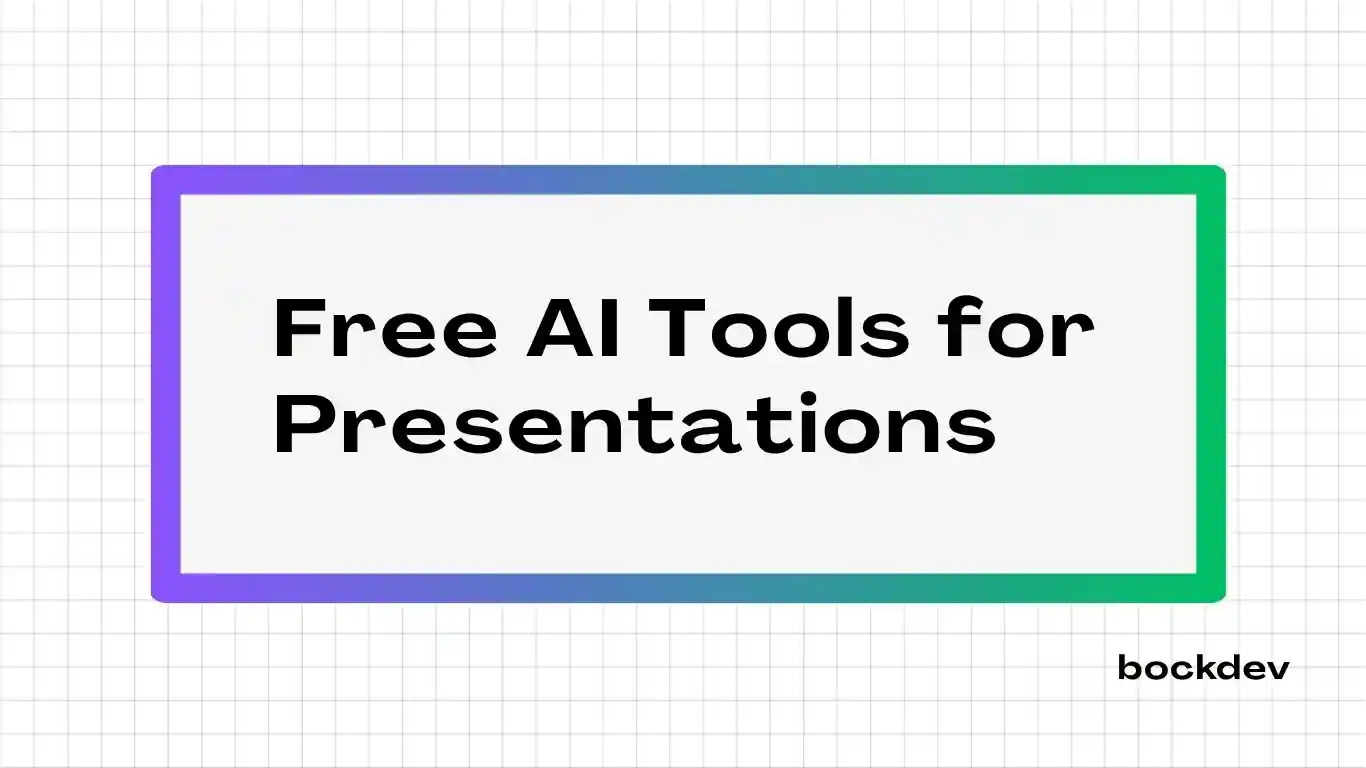 Free AI Tools for Presentations

bockdev